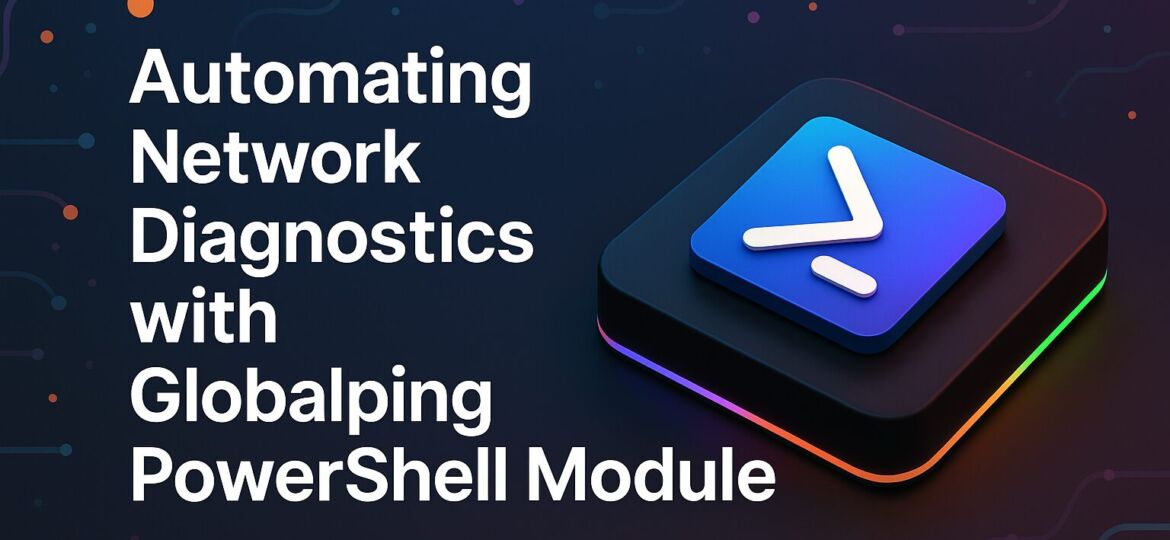 Automating Network Diagnostics with Globalping PowerShell Module